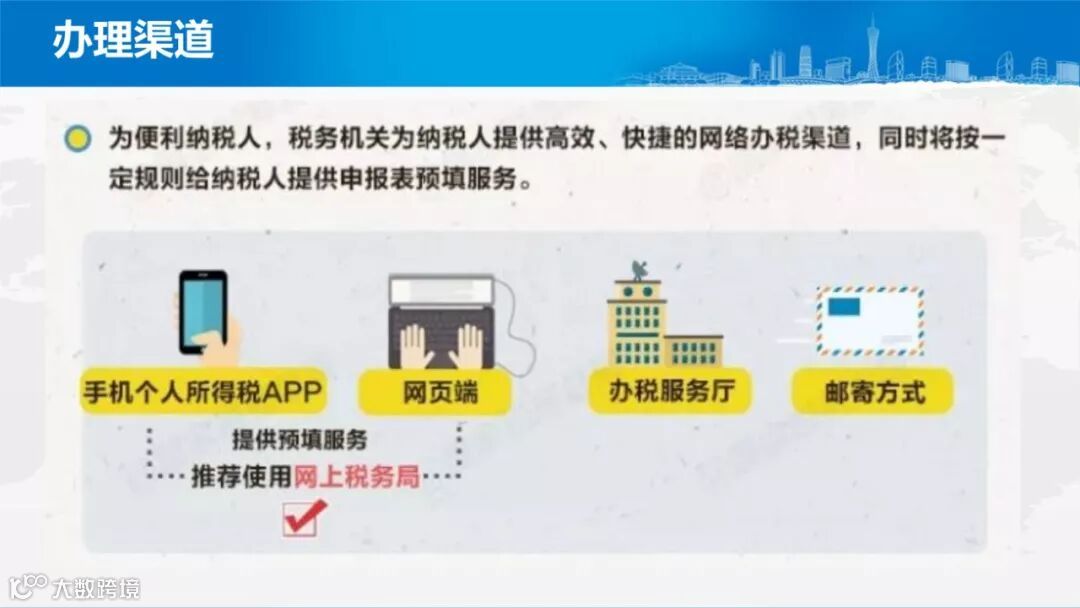 办理渠道

为便利纳税人，税务机关为纳税人提供高效、快捷的网络办税渠道，同时将按一定规则给纳税人提供申报表预填服务。

手机个人所得税APP

网页端

办税服务厅

邮寄方式

提供预填服务

推荐使用网上税务局

大数跨境